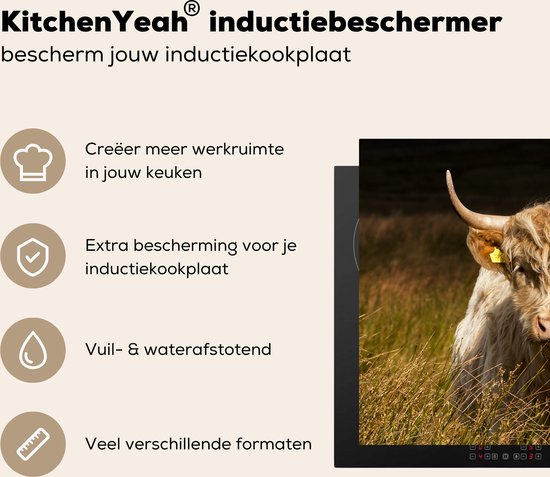 KitchenYeah® inductiebeschermer
bescherm jouw inductiekookplaat

Creëer meer werkruimte in jouw keuken

Extra bescherming voor je inductiekookplaat

Vuil- & waterafstotend

Veel verschillende formaten